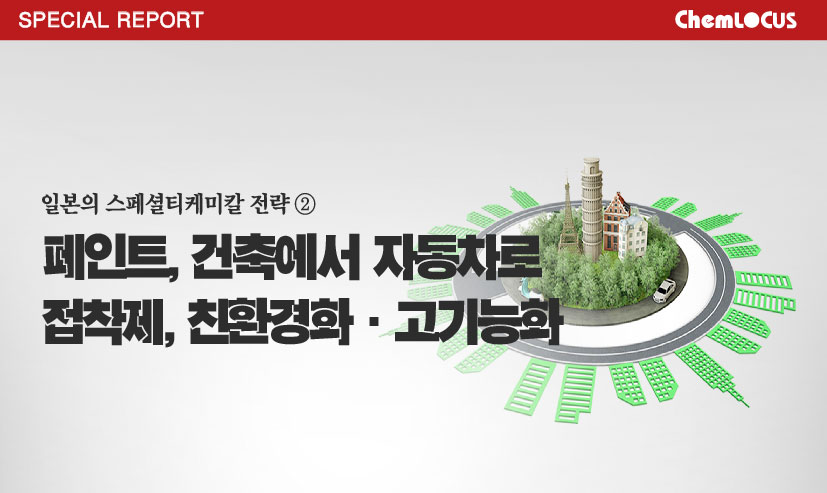 SPECIAL REPORT

ChemLOCUS

일본의 스페셜티케미칼 전략 ②

페인트, 건축에서 자동차로

접착제, 친환경화 · 고기능화